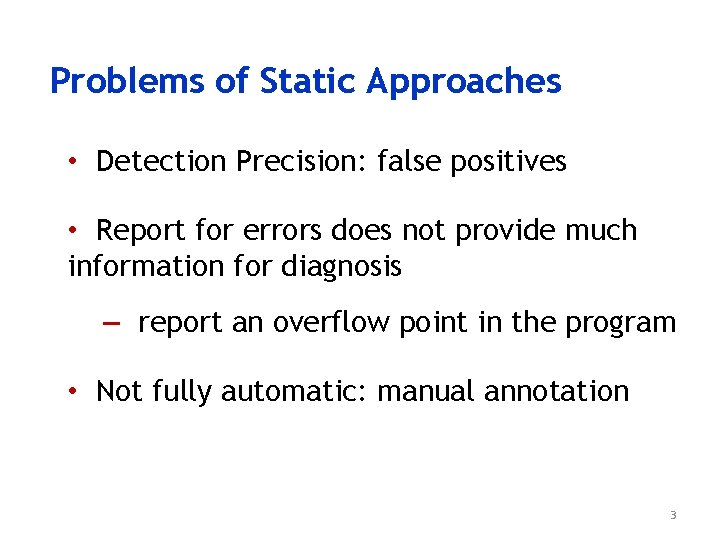 Problems of Static Approaches

• Detection Precision: false positives

• Report for errors does not provide much information for diagnosis

– report an overflow point in the program

• Not fully automatic: manual annotation

3